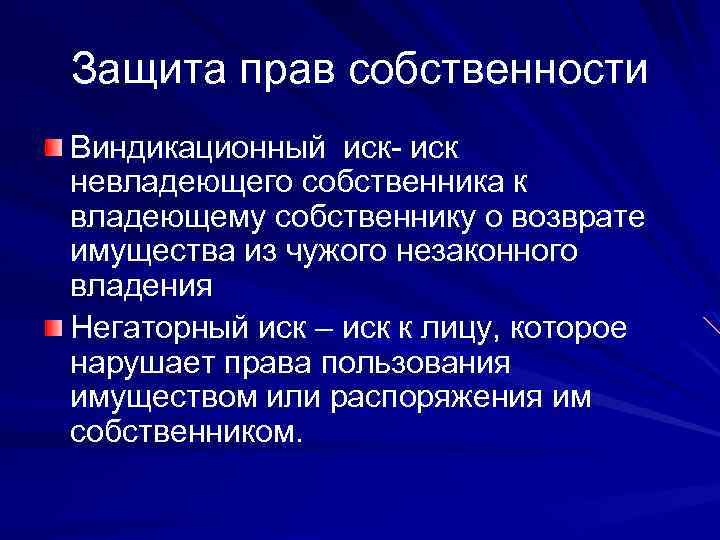 Защита прав собственности

Виндикационный иск- иск невладеющего собственника к владеющему собственнику о возврате имущества из чужого незаконного владения

Негаторный иск – иск к лицу, которое нарушает права пользования имуществом или распоряжения им собственником.